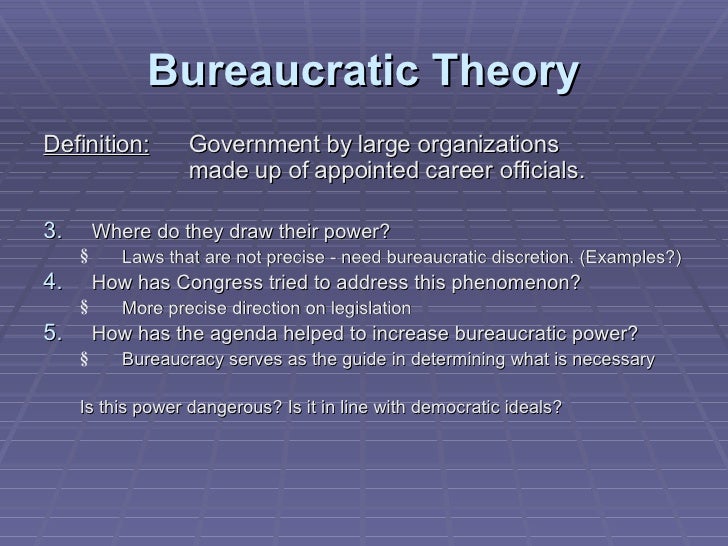 Bureaucratic Theory

Definition: Government by large organizations made up of appointed career officials.

3. Where do they draw their power?
§ Laws that are not precise - need bureaucratic discretion. (Examples?)
4. How has Congress tried to address this phenomenon?
§ More precise direction on legislation
5. How has the agenda helped to increase bureaucratic power?
§ Bureaucracy serves as the guide in determining what is necessary

Is this power dangerous? Is it in line with democratic ideals?